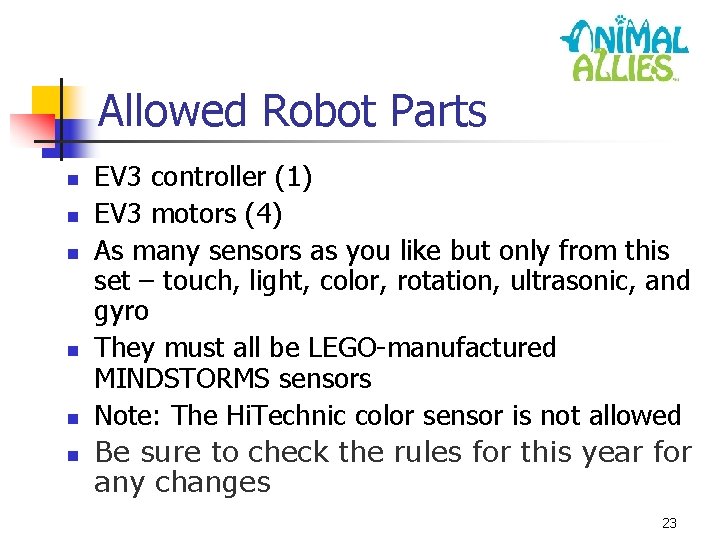 ANIMAL ALLIES

Allowed Robot Parts

- EV3 controller (1)
- EV3 motors (4)
- As many sensors as you like but only from this set – touch, light, color, rotation, ultrasonic, and gyro
- They must all be LEGO-manufactured MINDSTORMS sensors
- Note: The HiTechnic color sensor is not allowed
- Be sure to check the rules for this year for any changes

23